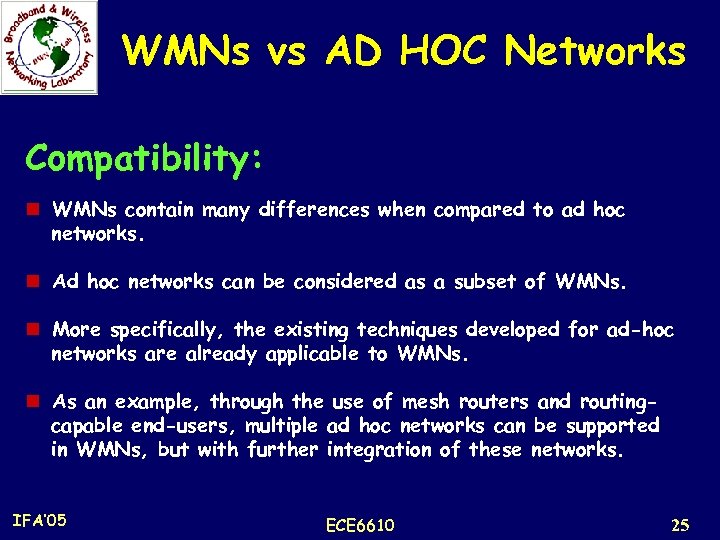 Broadband & Wireless Networking Laboratory

WMNs vs AD HOC Networks

Compatibility:

WMNs contain many differences when compared to ad hoc networks.

Ad hoc networks can be considered as a subset of WMNs.

More specifically, the existing techniques developed for ad-hoc networks are already applicable to WMNs.

As an example, through the use of mesh routers and routing-capable end-users, multiple ad hoc networks can be supported in WMNs, but with further integration of these networks.

IFA'05

ECE6610

25